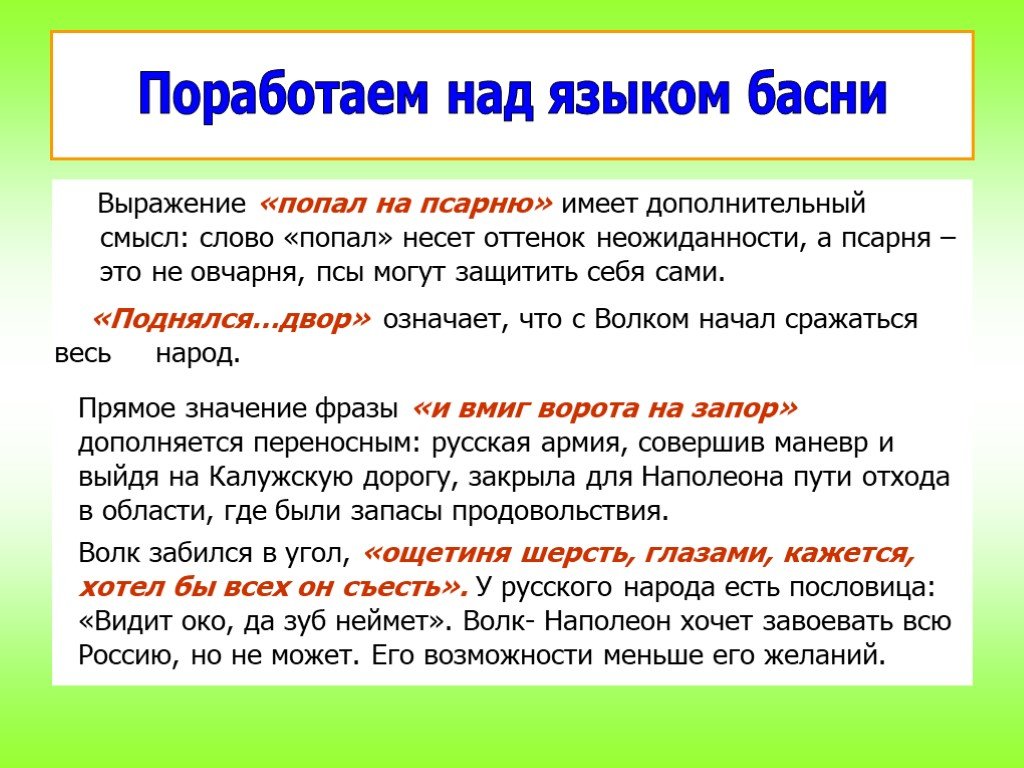 Поработаем над языком басни

Выражение «попал на псарню» имеет дополнительный смысл: слово «попал» несет оттенок неожиданности, а псарня – это не овчарня, псы могут защитить себя сами.

«Поднялся…двор» означает, что с Волком начал сражаться весь народ.

Прямое значение фразы «и вмиг ворота на запор» дополняется переносным: русская армия, совершив маневр и выйдя на Калужскую дорогу, закрыла для Наполеона пути отхода в области, где были запасы продовольствия.

Волк забился в угол, «ощетиня шерсть, глазами, кажется, хотел бы всех он съесть». У русского народа есть пословица: «Видит око, да зуб неймет». Волк- Наполеон хочет завоевать всю Россию, но не может. Его возможности меньше его желаний.